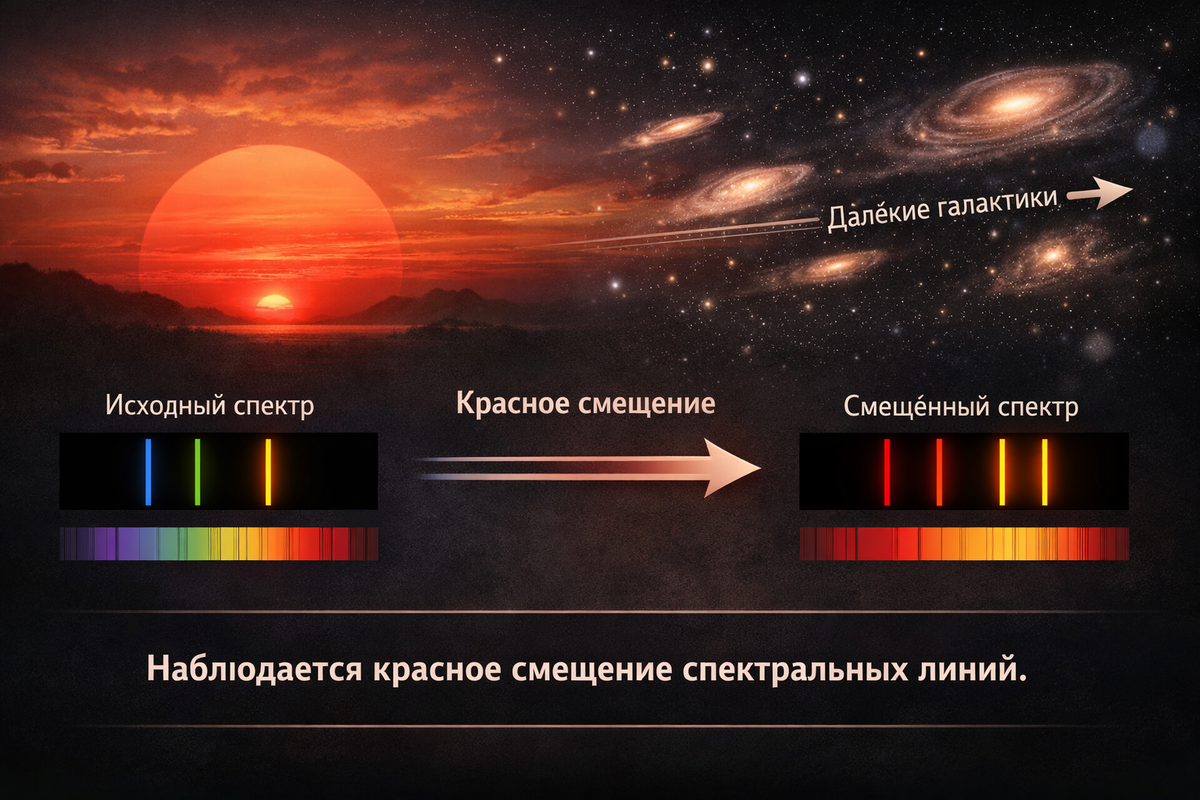 Далёкие галактики

Исходный спектр

Красное смещение

Смещённый спектр

Наблюдается красное смещение спектральных линий.